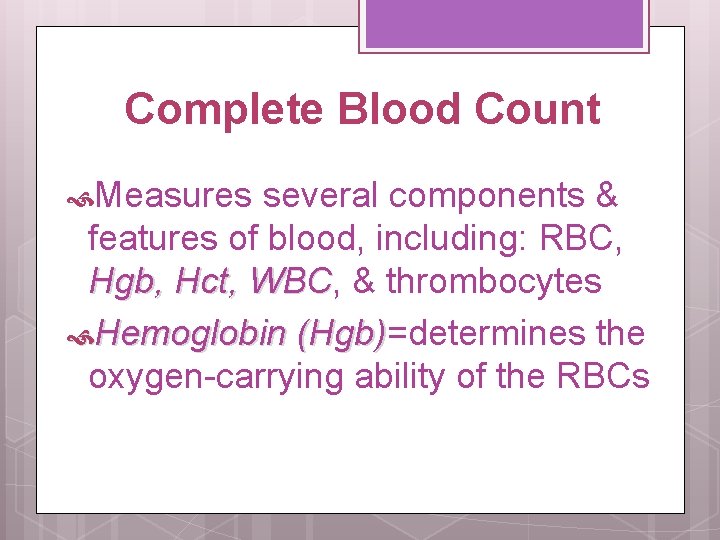 Complete Blood Count

Measures several components & features of blood, including: RBC, Hgb, Hct, WBC, & thrombocytes

Hemoglobin (Hgb)=determines the oxygen-carrying ability of the RBCs